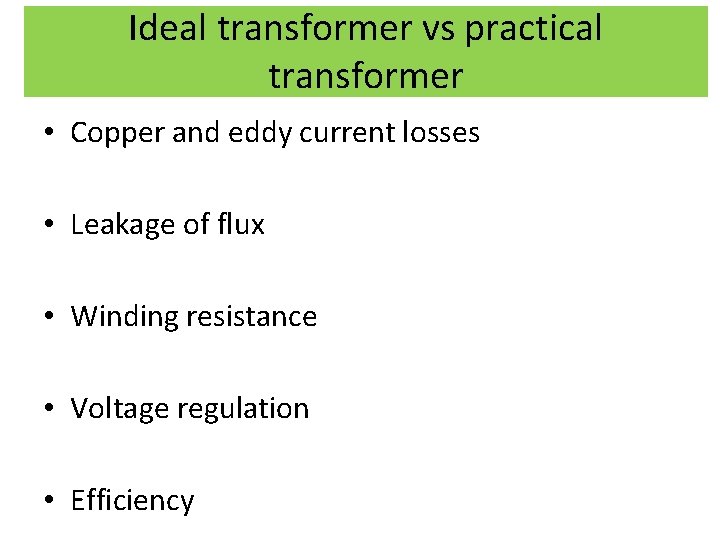 Ideal transformer vs practical transformer

• Copper and eddy current losses

• Leakage of flux

• Winding resistance

• Voltage regulation

• Efficiency